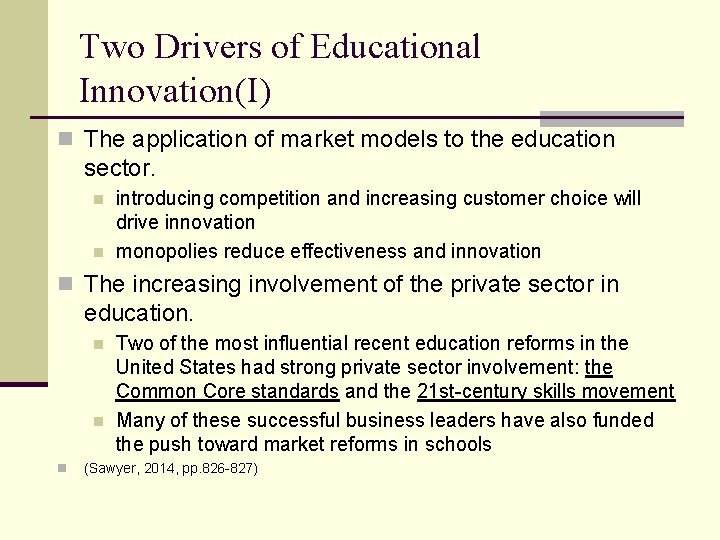 Two Drivers of Educational Innovation(I)

The application of market models to the education sector.

introducing competition and increasing customer choice will drive innovation

monopolies reduce effectiveness and innovation

The increasing involvement of the private sector in education.

Two of the most influential recent education reforms in the United States had strong private sector involvement: the Common Core standards and the 21st-century skills movement

Many of these successful business leaders have also funded the push toward market reforms in schools

(Sawyer, 2014, pp.826-827)